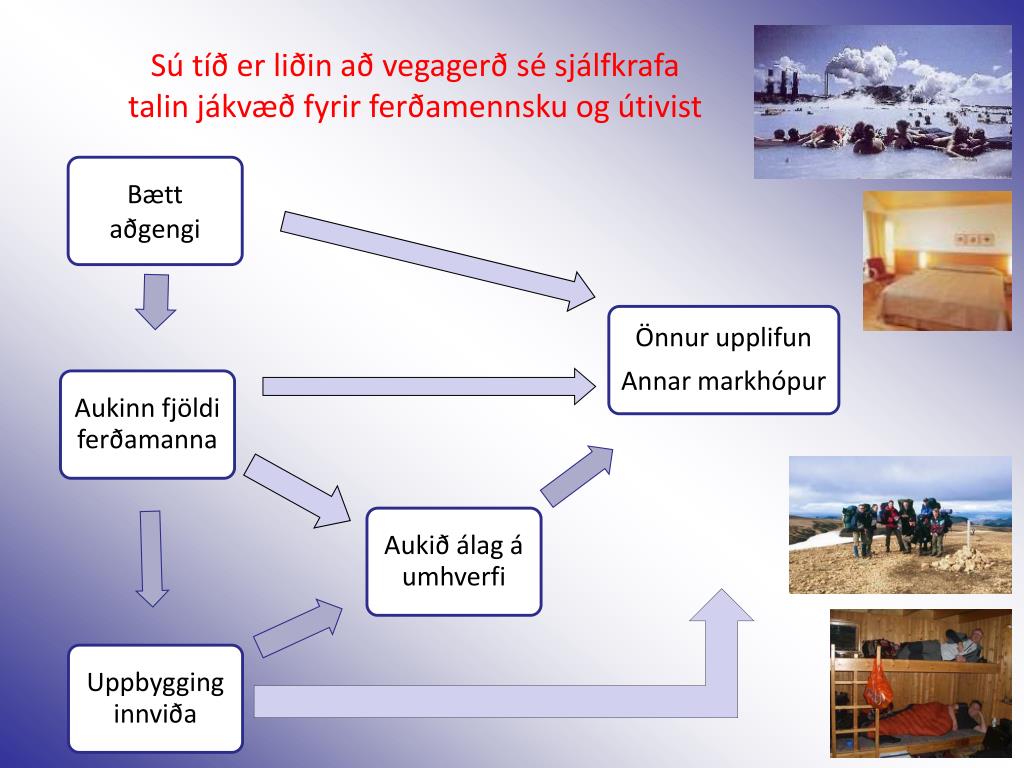 Sú tíð er liðin að vegagerð sé sjálfkrafa talin jákvæð fyrir ferðamennsku og útivist

Bætt aðgengi

Aukinn fjöldi ferðamanna

Uppbygging innviða

Aukið álag á umhverfi

Önnur upplifun

Annar markhópur